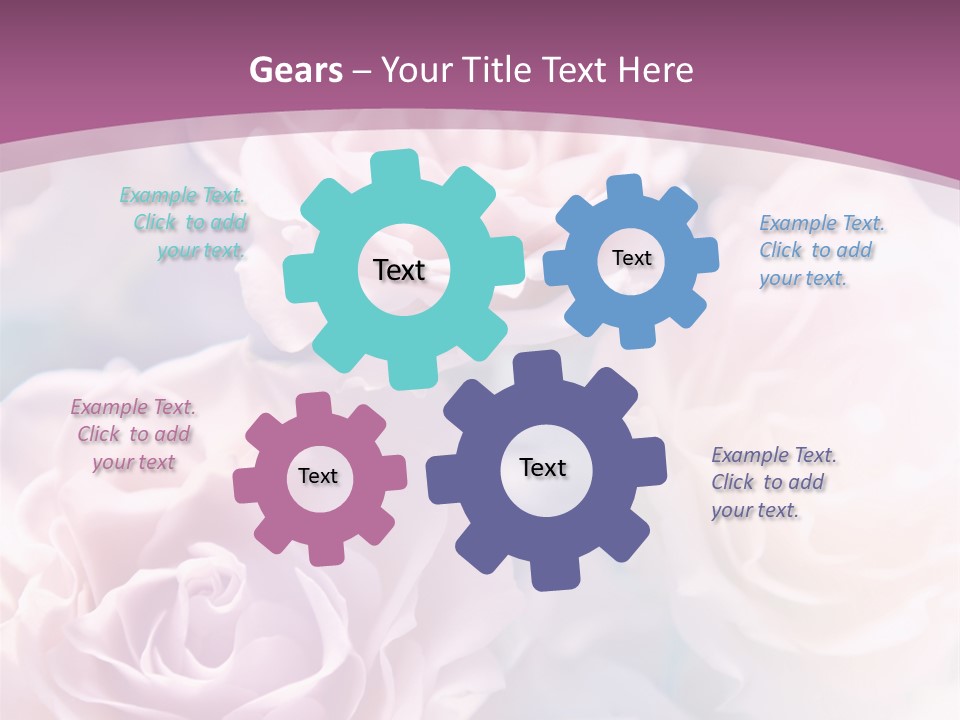 Gears – Your Title Text Here

Example Text. Click to add your text.

Text

Text

Example Text. Click to add your text.

Example Text. Click to add your text

Text

Text

Example Text. Click to add your text.